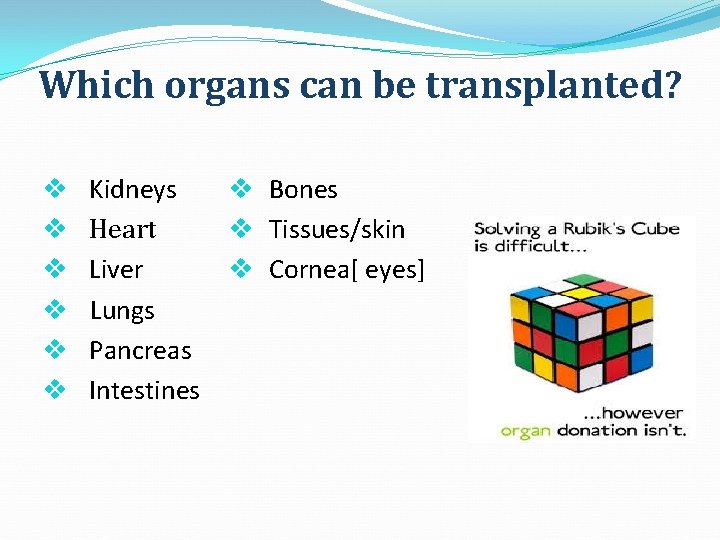 Which organs can be transplanted?

❖ Kidneys
❖ Heart
❖ Liver
❖ Lungs
❖ Pancreas
❖ Intestines

❖ Bones
❖ Tissues/skin
❖ Cornea[ eyes]

Solving a Rubik's Cube is difficult...

...however organ donation isn't.